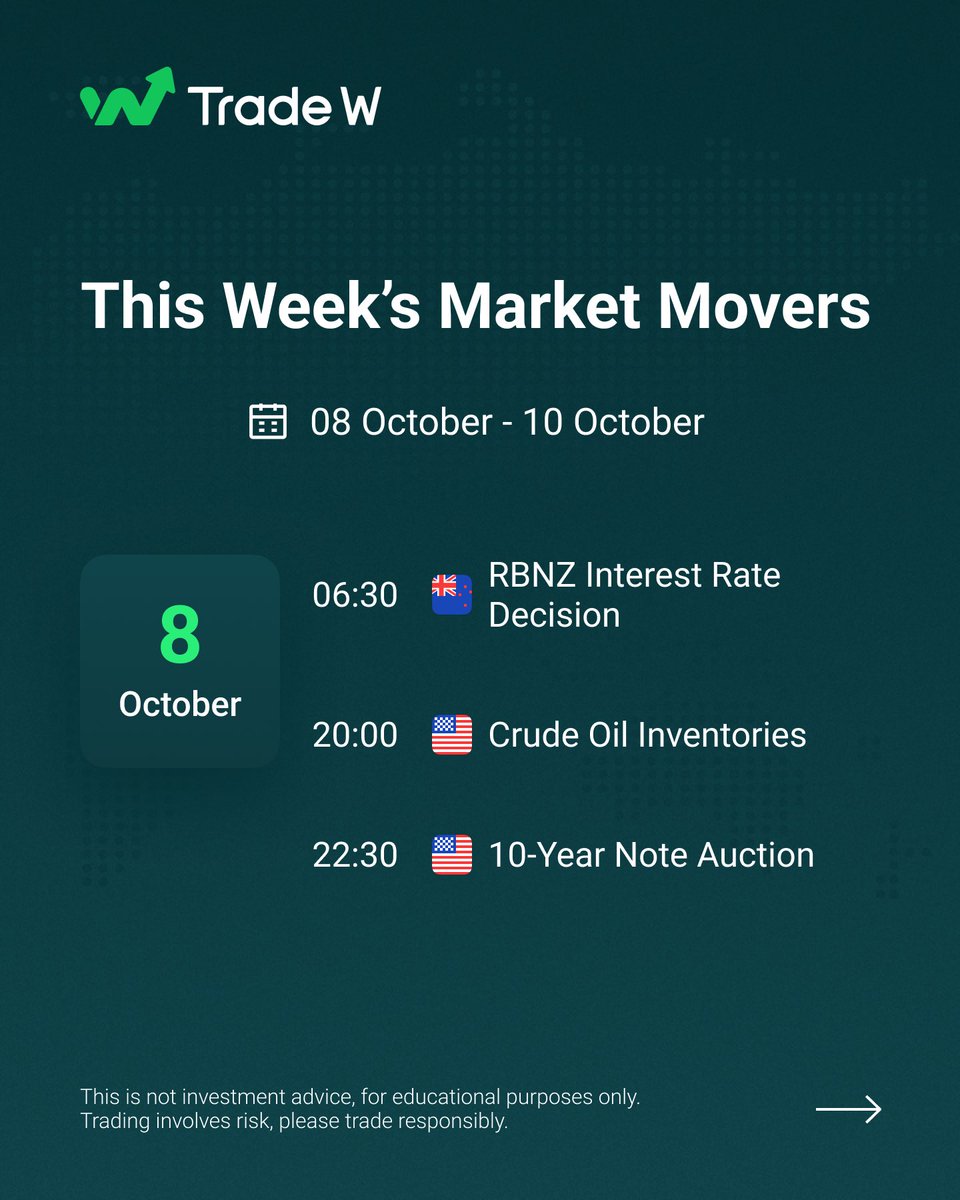 Trade W

This Week's Market Movers

08 October - 10 October

8
October

06:30 RBNZ Interest Rate Decision

20:00 Crude Oil Inventories

22:30 10-Year Note Auction

This is not investment advice, for educational purposes only.
Trading involves risk, please trade responsibly.